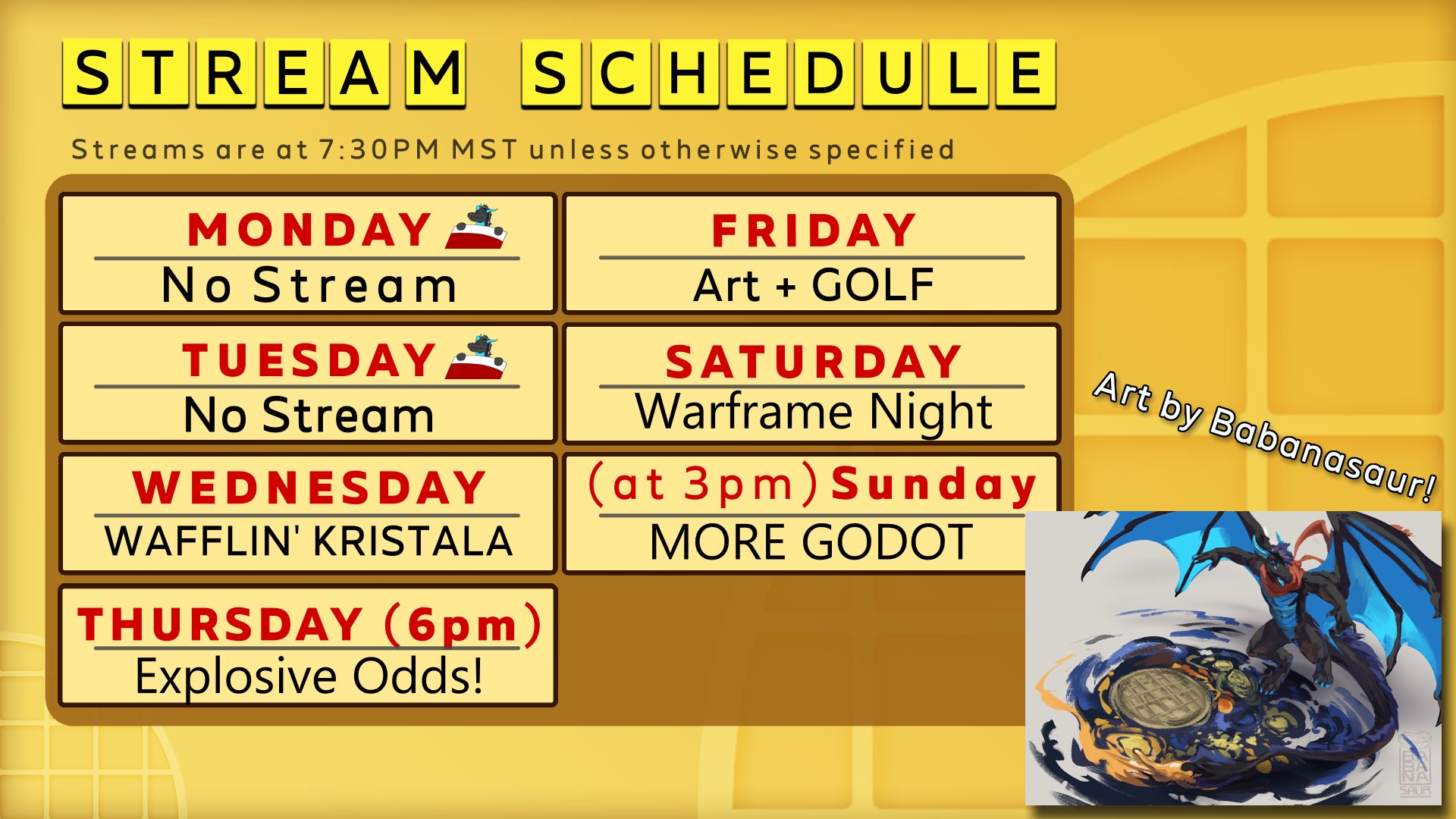 STREAM SCHEDULE

Streams are at 7:30PM MST unless otherwise specified

MONDAY
No Stream

TUESDAY
No Stream

WEDNESDAY
WAFFLIN' KRISTALA

THURSDAY (6pm)
Explosive Odds!

FRIDAY
Art + GOLF

SATURDAY
Warframe Night

(at 3pm) Sunday
MORE GODOT

Art by Babanasaur!

BABANASAUR